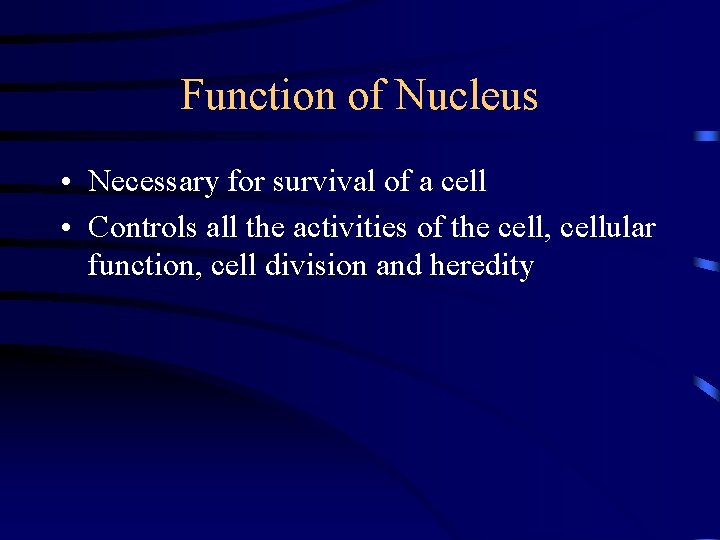 Function of Nucleus

• Necessary for survival of a cell
• Controls all the activities of the cell, cellular function, cell division and heredity